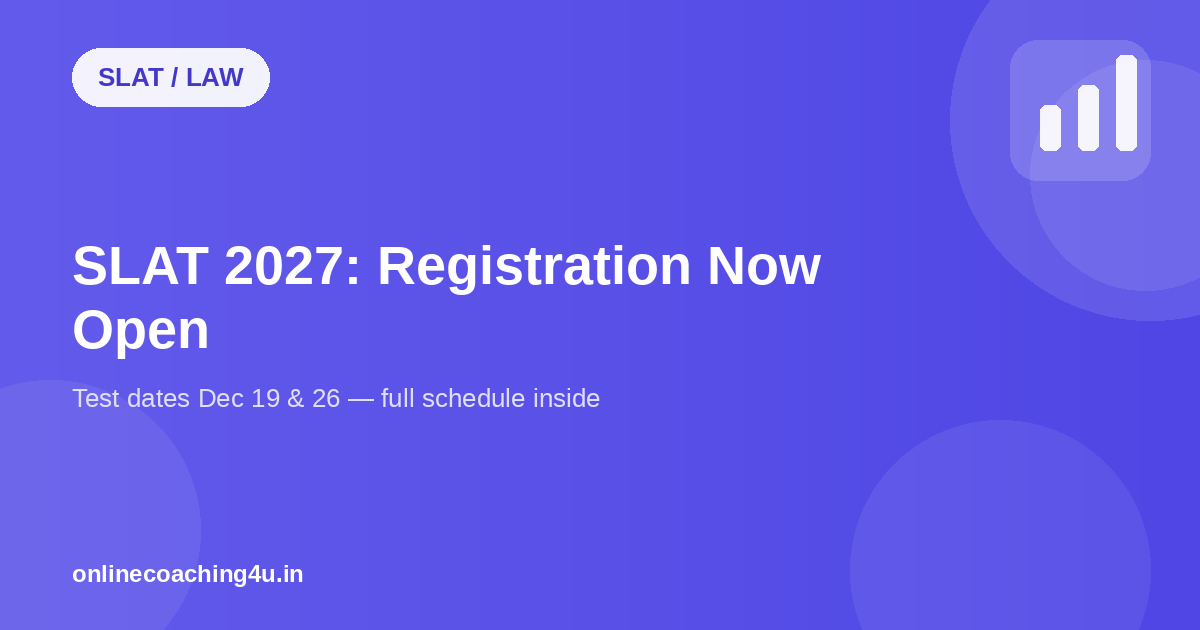 SLAT / LAW

SLAT 2027: Registration Now Open

Test dates Dec 19 & 26 — full schedule inside

onlinecoaching4u.in